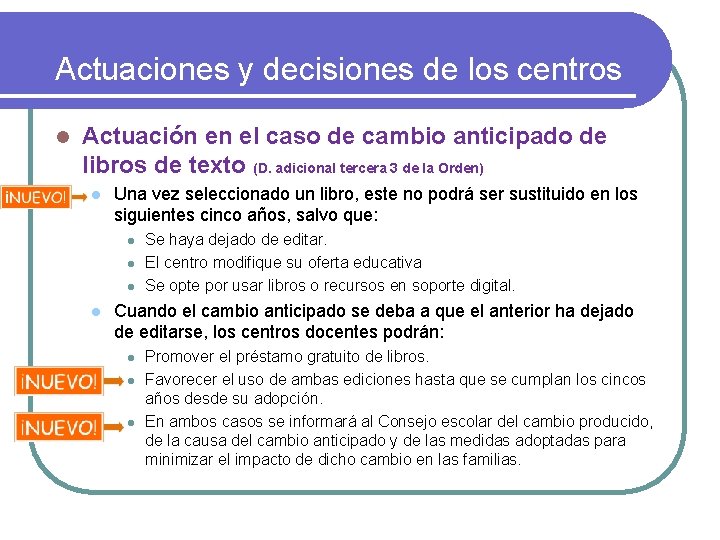 Actuaciones y decisiones de los centros

Actuación en el caso de cambio anticipado de libros de texto (D. adicional tercera 3 de la Orden)

¡NUEVO! Una vez seleccionado un libro, este no podrá ser sustituido en los siguientes cinco años, salvo que:

Se haya dejado de editar.

El centro modifique su oferta educativa

Se opte por usar libros o recursos en soporte digital.

Cuando el cambio anticipado se deba a que el anterior ha dejado de editarse, los centros docentes podrán:

Promover el préstamo gratuito de libros.

¡NUEVO! Favorecer el uso de ambas ediciones hasta que se cumplan los cincos años desde su adopción.

¡NUEVO! En ambos casos se informará al Consejo escolar del cambio producido, de la causa del cambio anticipado y de las medidas adoptadas para minimizar el impacto de dicho cambio en las familias.